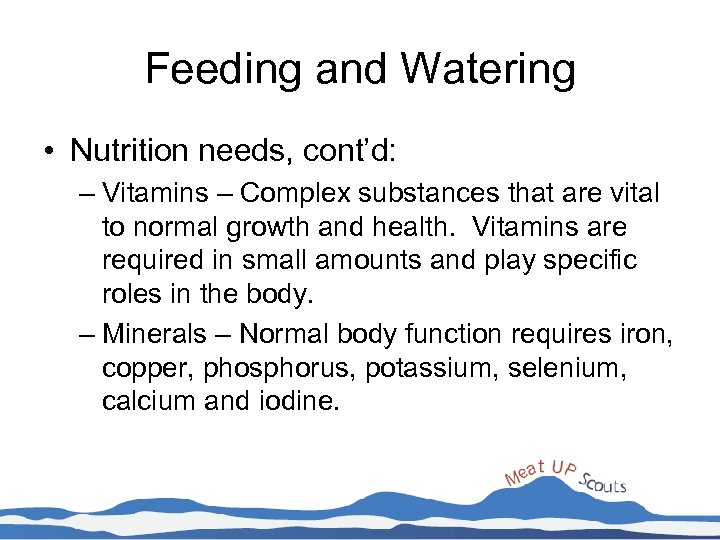 Feeding and Watering

• Nutrition needs, cont'd:

– Vitamins – Complex substances that are vital to normal growth and health. Vitamins are required in small amounts and play specific roles in the body.

– Minerals – Normal body function requires iron, copper, phosphorus, potassium, selenium, calcium and iodine.

Meat UP Scouts